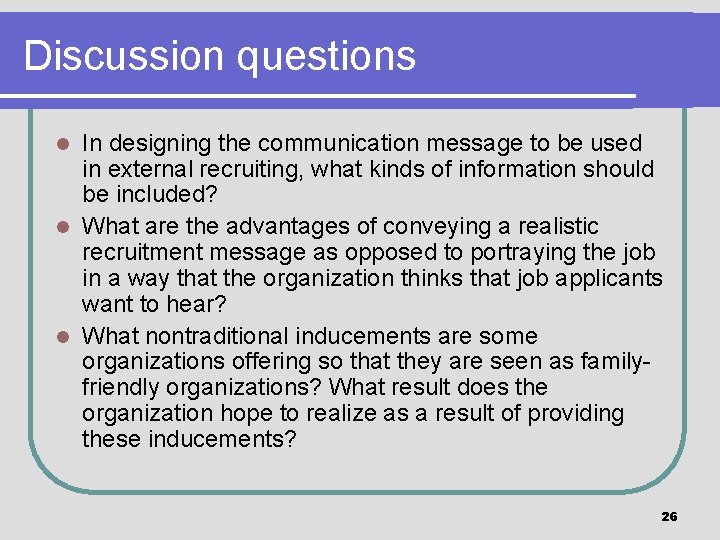 Discussion questions

- In designing the communication message to be used in external recruiting, what kinds of information should be included?
- What are the advantages of conveying a realistic recruitment message as opposed to portraying the job in a way that the organization thinks that job applicants want to hear?
- What nontraditional inducements are some organizations offering so that they are seen as family-friendly organizations? What result does the organization hope to realize as a result of providing these inducements?

26